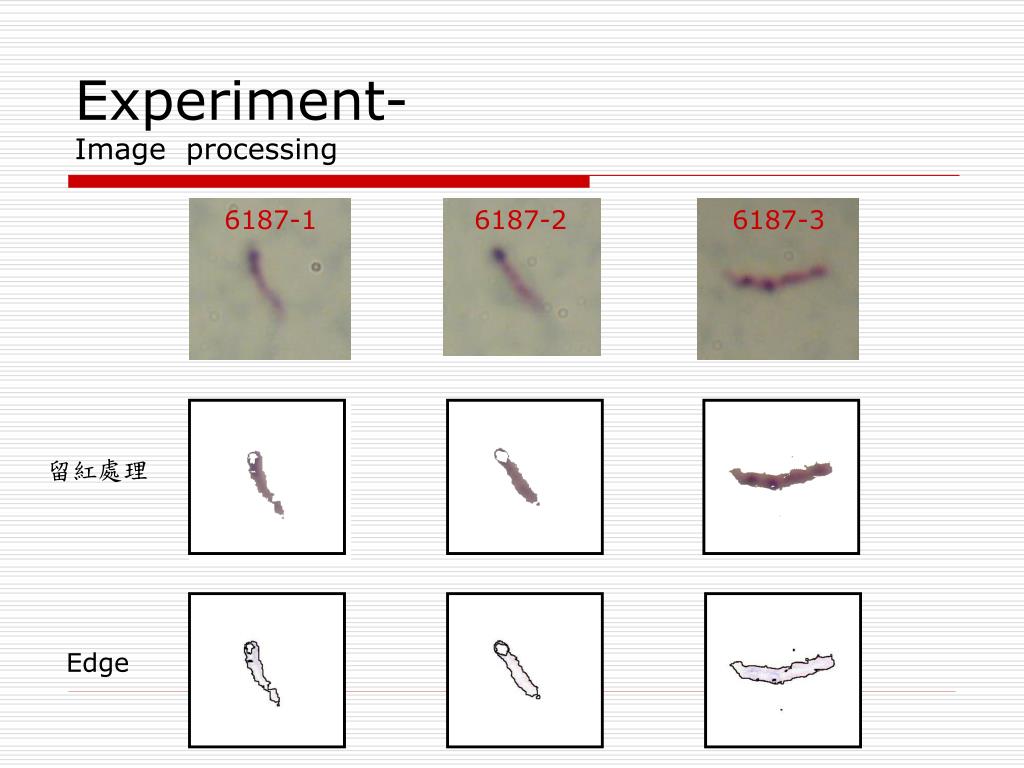 Experiment-
Image processing

6187-1

6187-2

6187-3

留紅處理

Edge